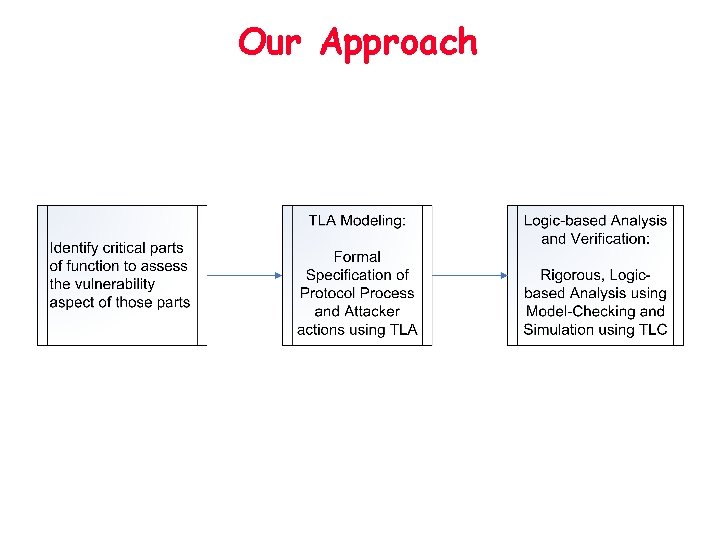 Our Approach

Identify critical parts of function to assess the vulnerability aspect of those parts

TLA Modeling:

Formal Specification of Protocol Process and Attacker actions using TLA

Logic-based Analysis and Verification:

Rigorous, Logic-based Analysis using Model-Checking and Simulation using TLC